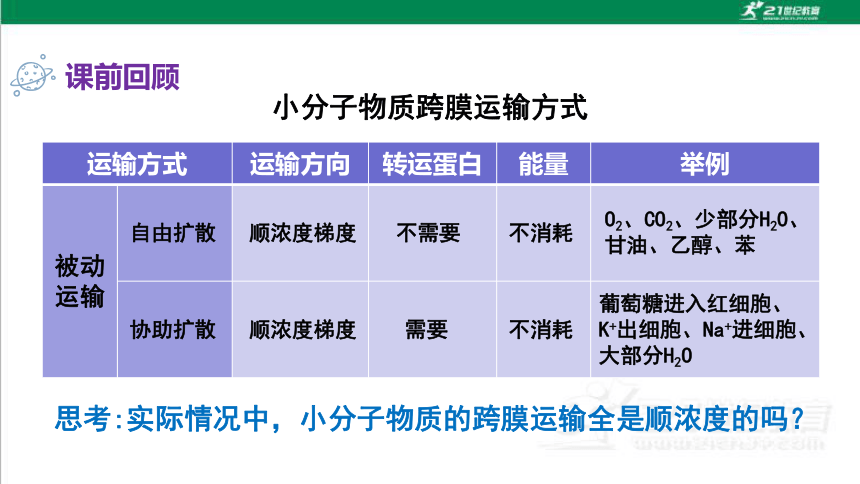 21世纪教育

课前回顾

小分子物质跨膜运输方式

| 运输方式 | | 运输方向 | 转运蛋白 | 能量 | 举例 |
|---|---|---|---|---|---|
| 被动运输 | 自由扩散 | 顺浓度梯度 | 不需要 | 不消耗 | $O_2$、$CO_2$、少部分$H_2O$、甘油、乙醇、苯 |
| 被动运输 | 协助扩散 | 顺浓度梯度 | 需要 | 不消耗 | 葡萄糖进入红细胞、$K^+$出细胞、$Na^+$进细胞、大部分$H_2O$ |

思考:实际情况中，小分子物质的跨膜运输全是顺浓度的吗？